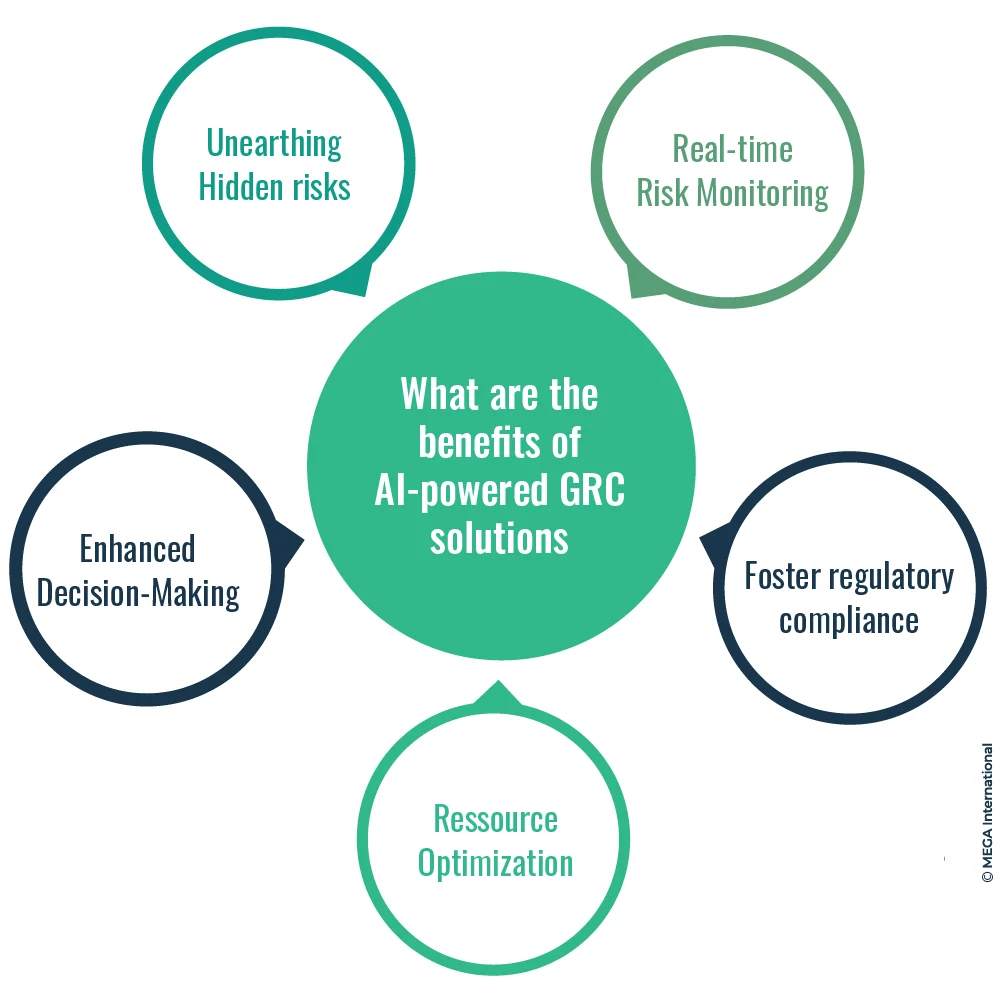 Unearthing Hidden risks

Real-time Risk Monitoring

What are the benefits of AI-powered GRC solutions

Enhanced Decision-Making

Foster regulatory compliance

Ressource Optimization

© MEGA International